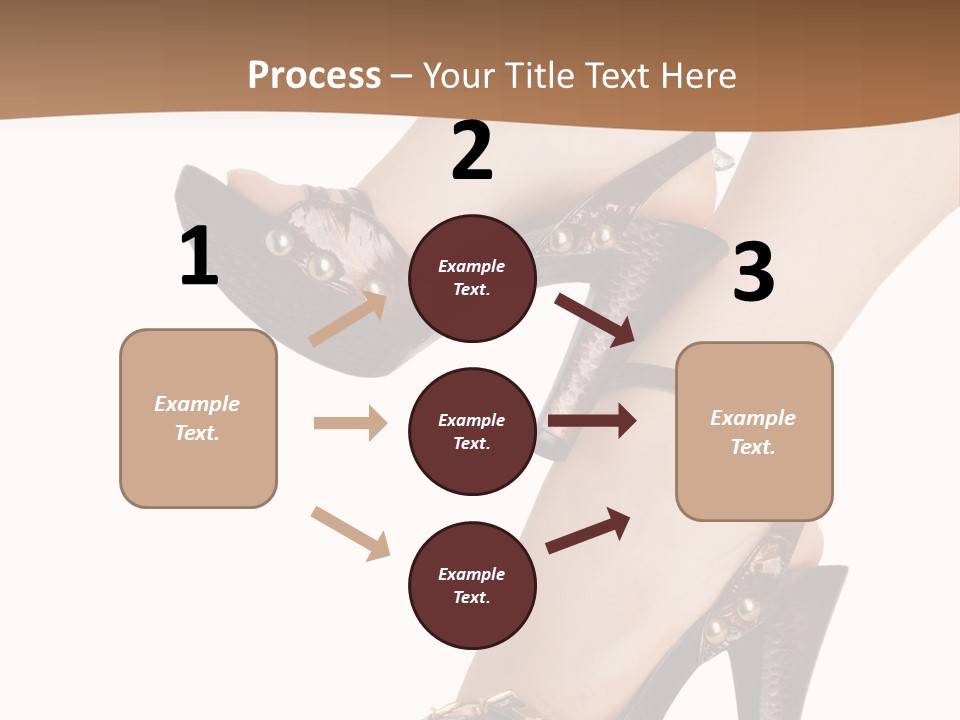 Process – Your Title Text Here

1

Example Text.

2

Example Text.

Example Text.

Example Text.

3

Example Text.